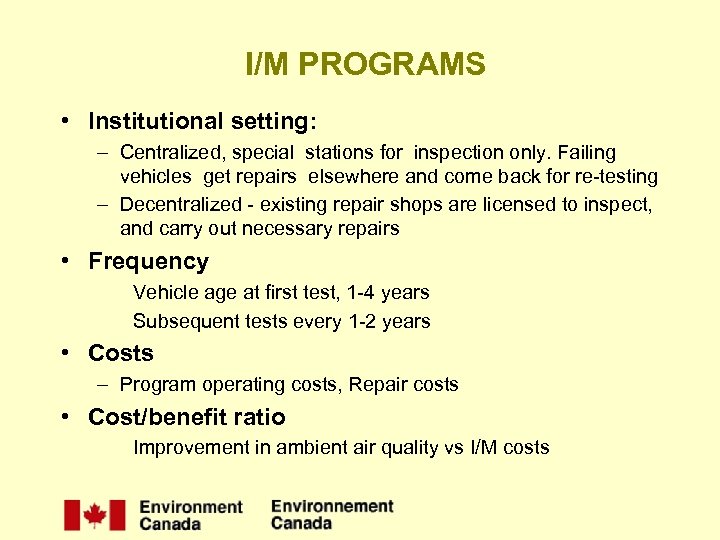 I/M PROGRAMS

• Institutional setting:

– Centralized, special stations for inspection only. Failing vehicles get repairs elsewhere and come back for re-testing

– Decentralized - existing repair shops are licensed to inspect, and carry out necessary repairs

• Frequency

Vehicle age at first test, 1-4 years

Subsequent tests every 1-2 years

• Costs

– Program operating costs, Repair costs

• Cost/benefit ratio

Improvement in ambient air quality vs I/M costs

Environment Canada

Environnement Canada